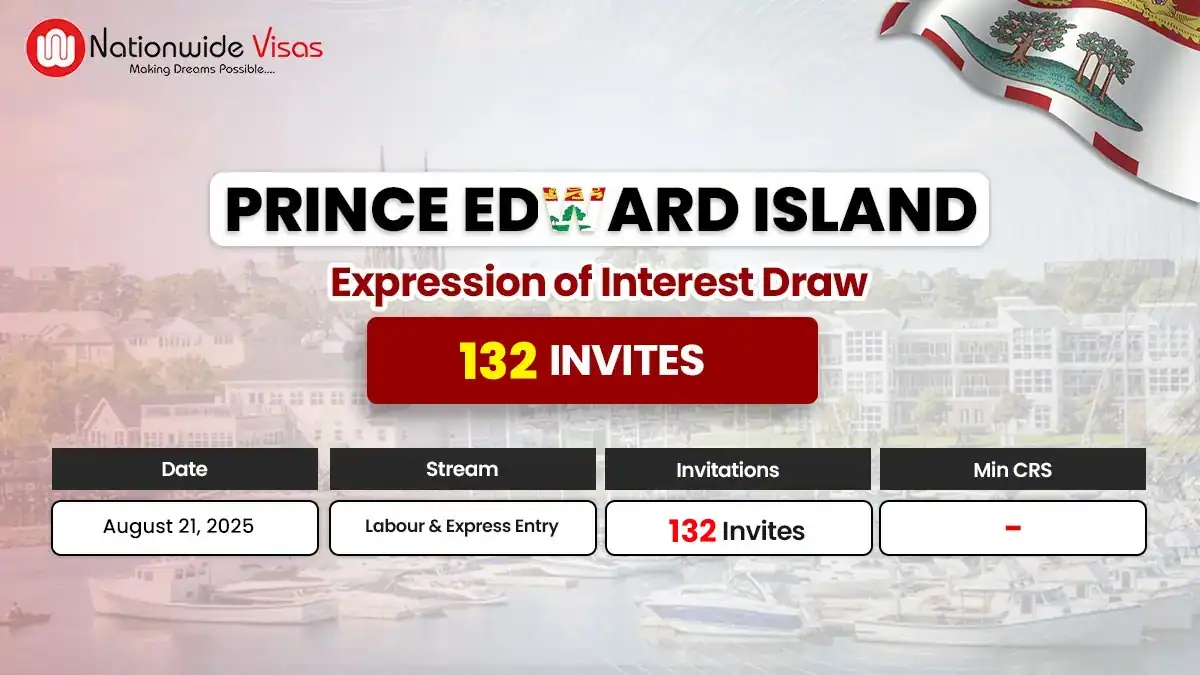 Nationwide Visas
Making Dreams Possible.....

PRINCE EDWARD ISLAND

Expression of Interest Draw

132 INVITES

| Date | Stream | Invitations | Min CRS |
|---|---|---|---|
| August 21, 2025 | Labour & Express Entry | 132 Invites | - |